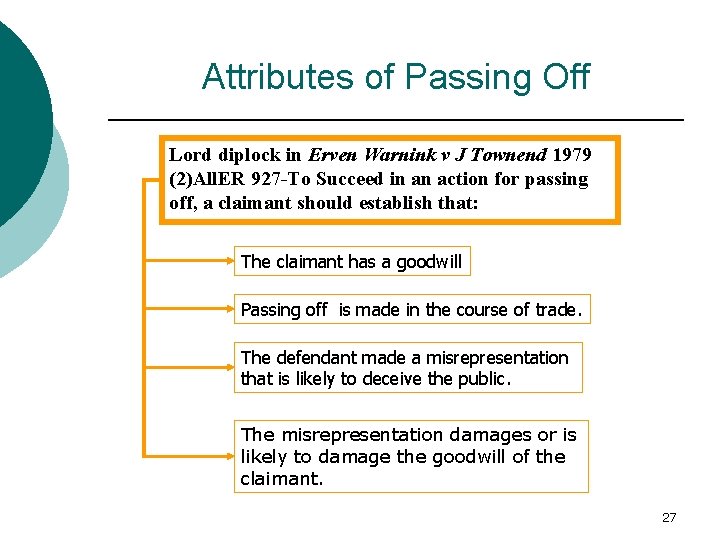 Attributes of Passing Off

Lord diplock in Erven Warnink v J Townend 1979 (2)AllER 927-To Succeed in an action for passing off, a claimant should establish that:

The claimant has a goodwill

Passing off is made in the course of trade.

The defendant made a misrepresentation that is likely to deceive the public.

The misrepresentation damages or is likely to damage the goodwill of the claimant.

27